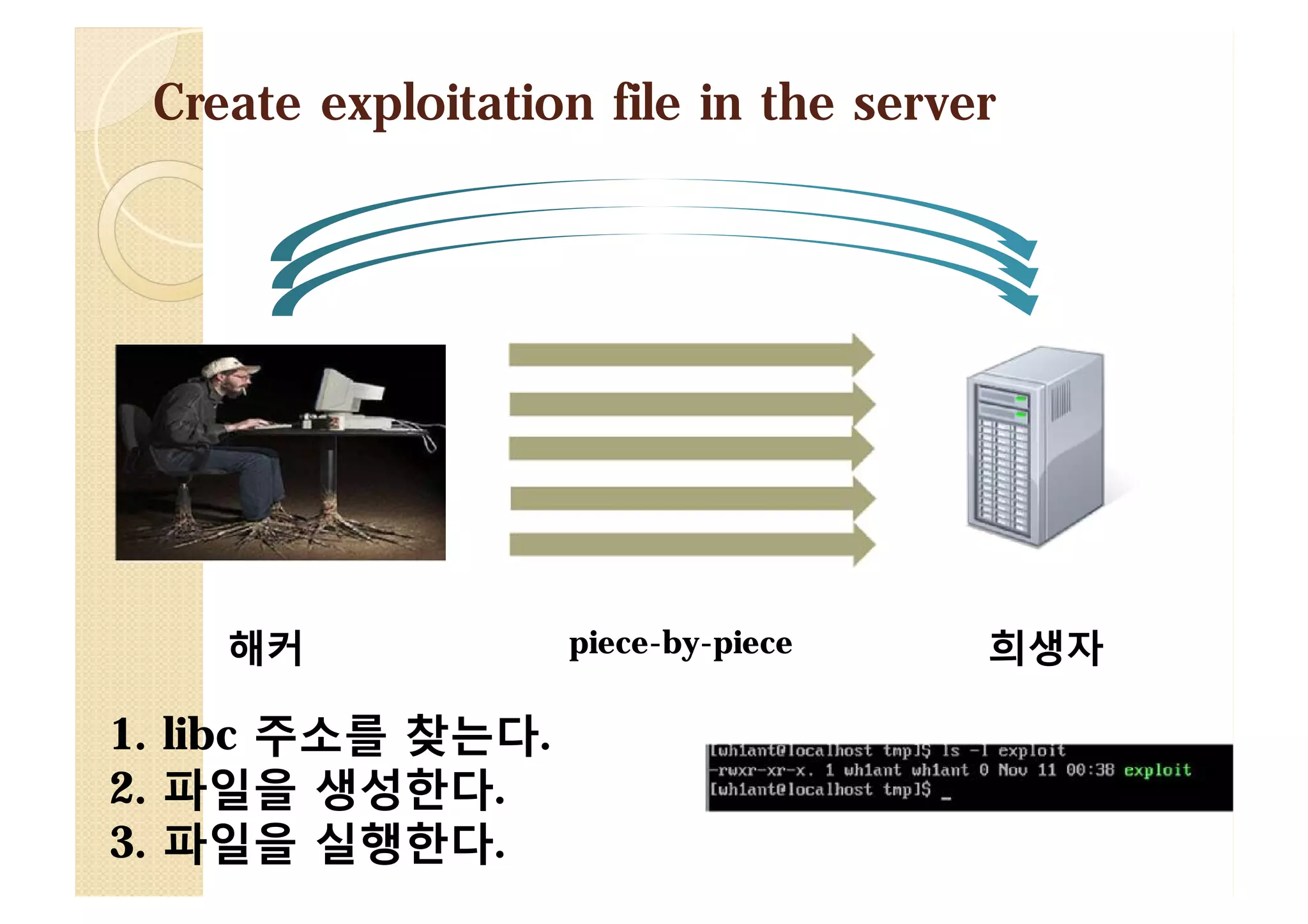 Create exploitation file in the server

해커

piece-by-piece

희생자

1. libc 주소를 찾는다.
2. 파일을 생성한다.
3. 파일을 실행한다.

[wh1ant@localhost tmp]$ ls -l exploit
-rwxr-xr-x. 1 wh1ant wh1ant 0 Nov 11 00:38 exploit
[wh1ant@localhost tmp]$ _